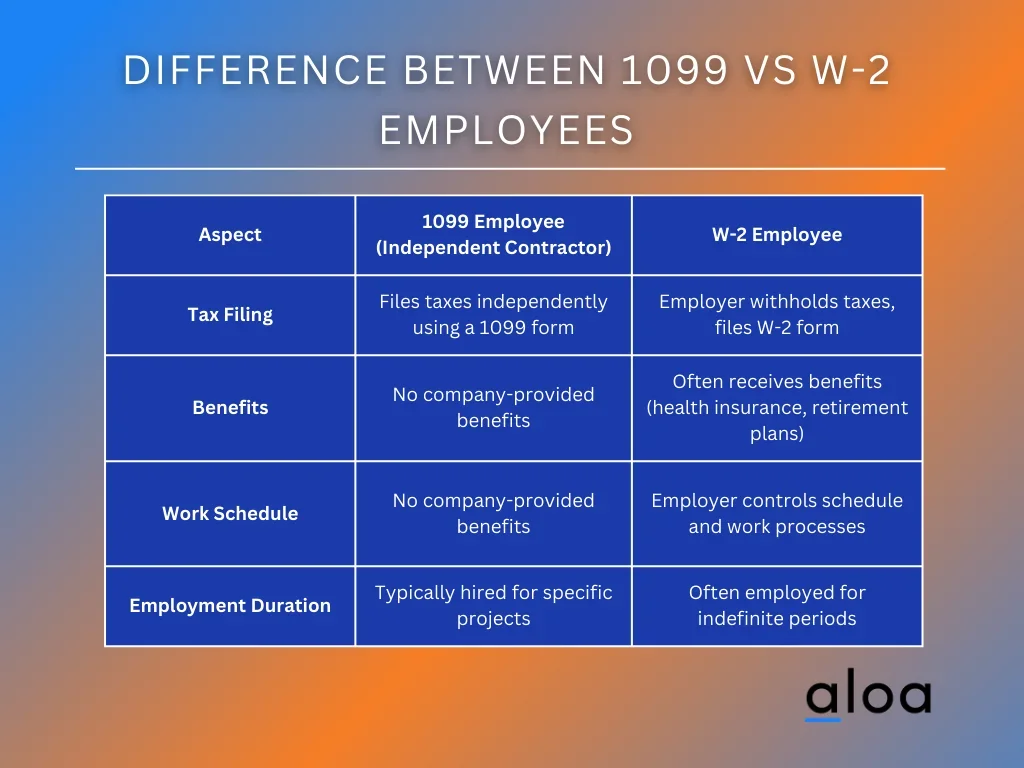 DIFFERENCE BETWEEN 1099 VS W-2 EMPLOYEES

| Aspect | 1099 Employee (Independent Contractor) | W-2 Employee |
|---|---|---|
| Tax Filing | Files taxes independently using a 1099 form | Employer withholds taxes, files W-2 form |
| Benefits | No company-provided benefits | Often receives benefits (health insurance, retirement plans) |
| Work Schedule | No company-provided benefits | Employer controls schedule and work processes |
| Employment Duration | Typically hired for specific projects | Often employed for indefinite periods |

aloa